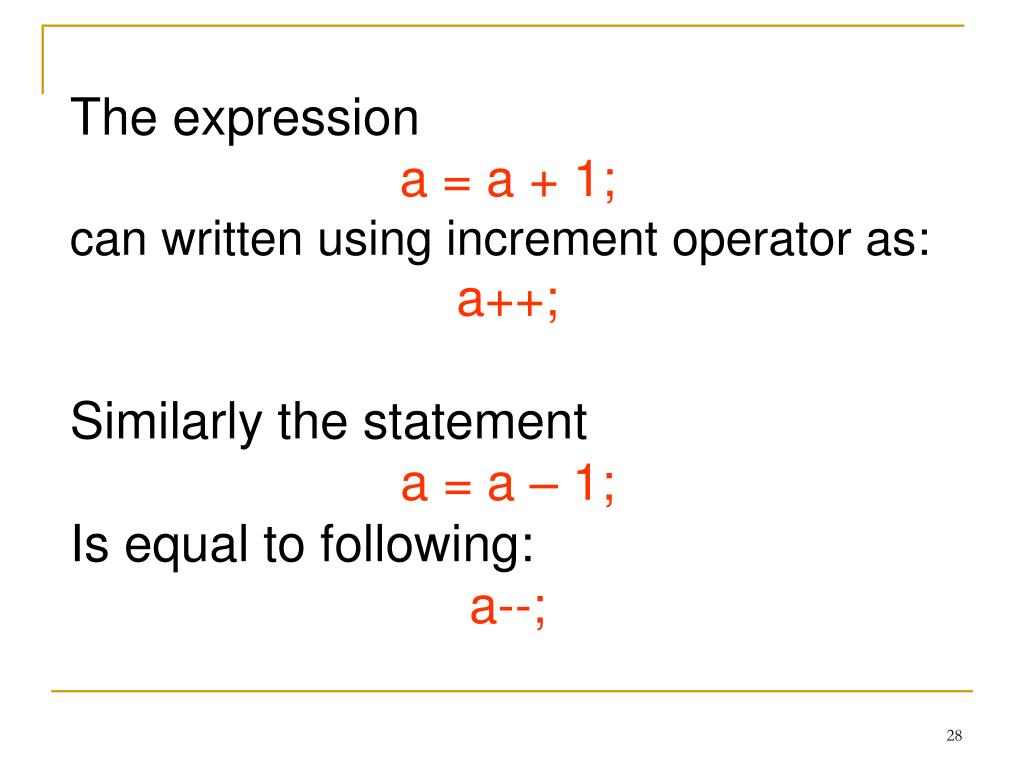 The expression

a = a + 1;

can written using increment operator as:

a++;

Similarly the statement

a = a – 1;

Is equal to following:

a--;

28